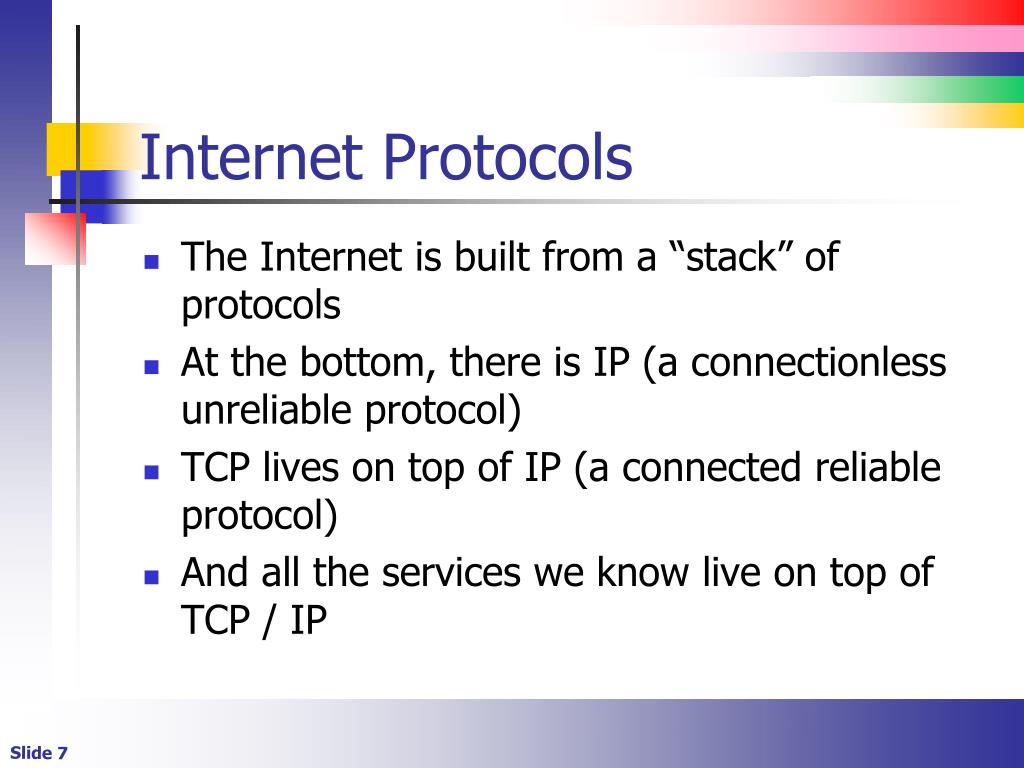 Internet Protocols

- The Internet is built from a “stack” of protocols
- At the bottom, there is IP (a connectionless unreliable protocol)
- TCP lives on top of IP (a connected reliable protocol)
- And all the services we know live on top of TCP / IP

Slide 7